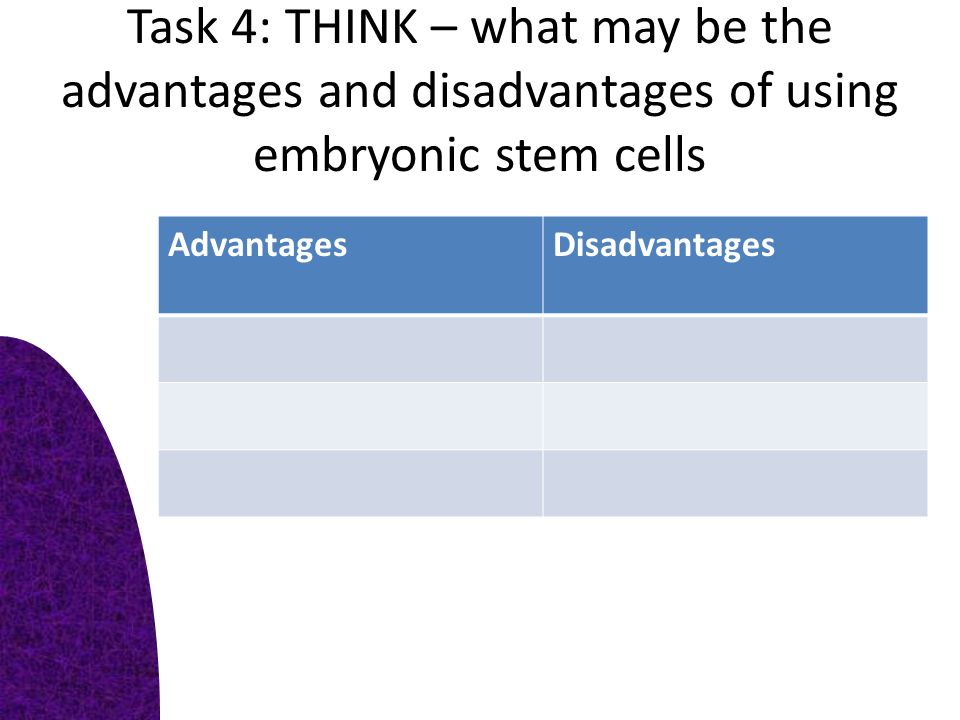 Task 4: THINK – what may be the advantages and disadvantages of using embryonic stem cells

| Advantages | Disadvantages |
|---|---|
| | |
| | |
| | |